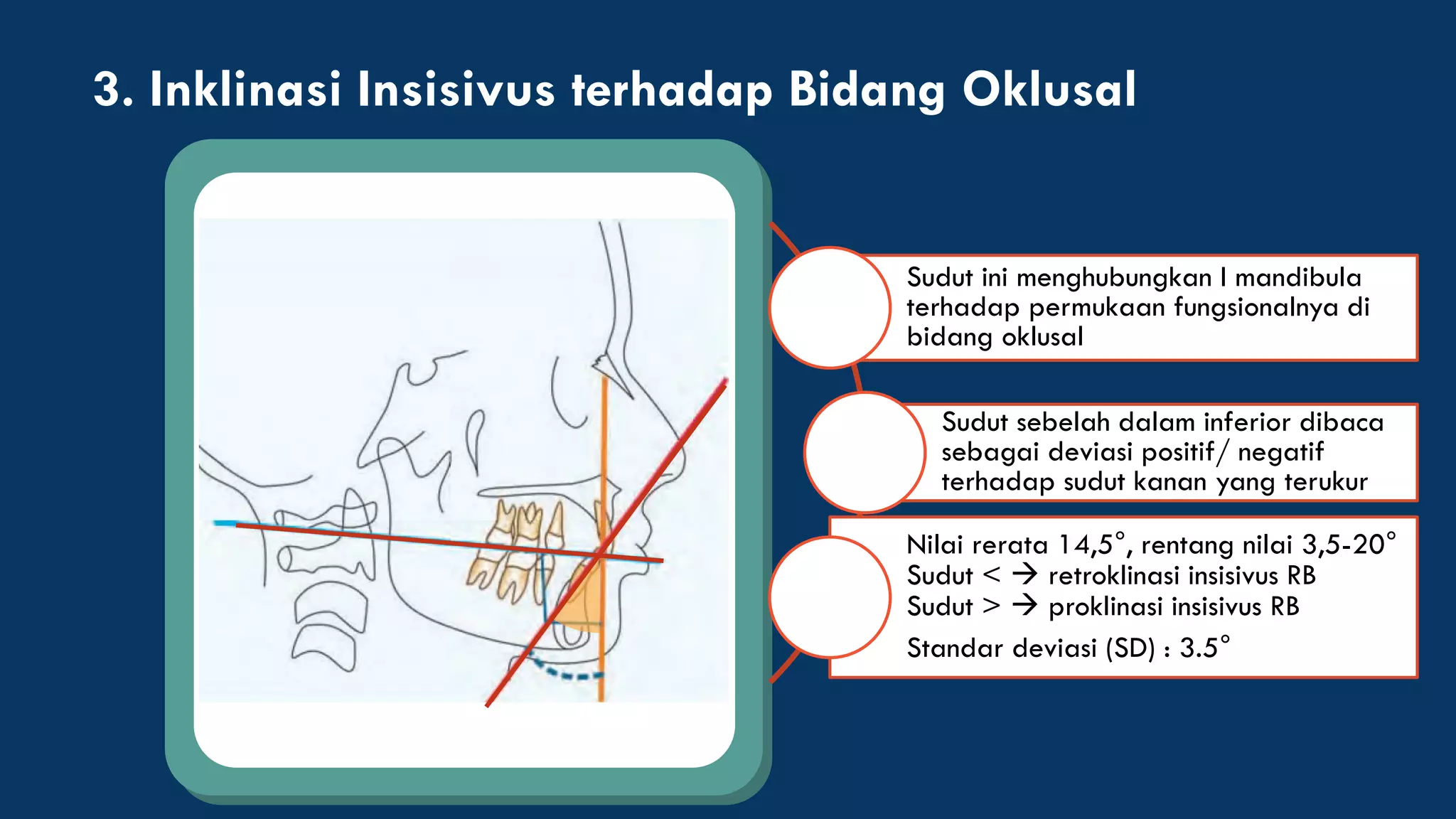 3. Inklinasi Insisivus terhadap Bidang Oklusal

Sudut ini menghubungkan I mandibula terhadap permukaan fungsionalnya di bidang oklusal

Sudut sebelah dalam inferior dibaca sebagai deviasi positif/ negatif terhadap sudut kanan yang terukur

Nilai rerata 14,5°, rentang nilai 3,5-20°
Sudut < → retroklinasi insisivus RB
Sudut > → proklinasi insisivus RB
Standar deviasi (SD) : 3.5°